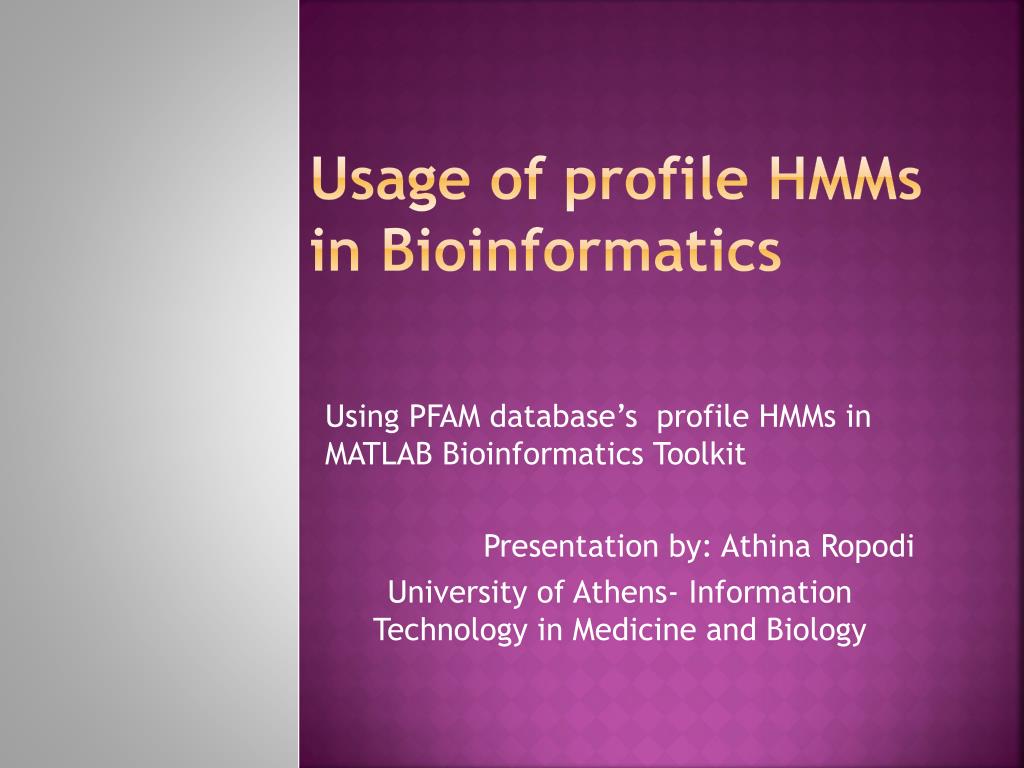 Usage of profile HMMs in Bioinformatics

Using PFAM database's profile HMMs in MATLAB Bioinformatics Toolkit

Presentation by: Athina Ropodi
University of Athens- Information Technology in Medicine and Biology